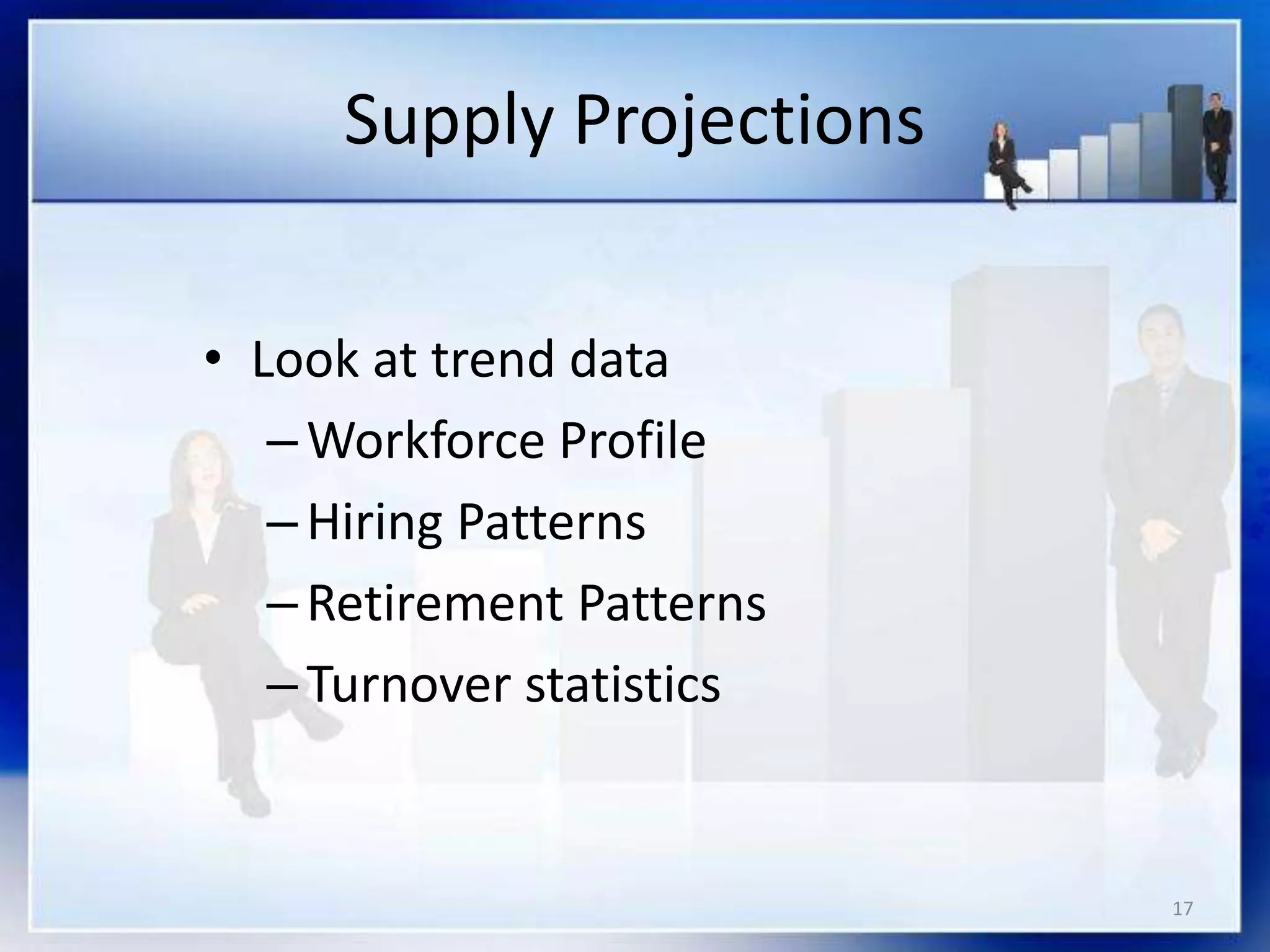 Supply Projections

• Look at trend data
 – Workforce Profile
 – Hiring Patterns
 – Retirement Patterns
 – Turnover statistics

17